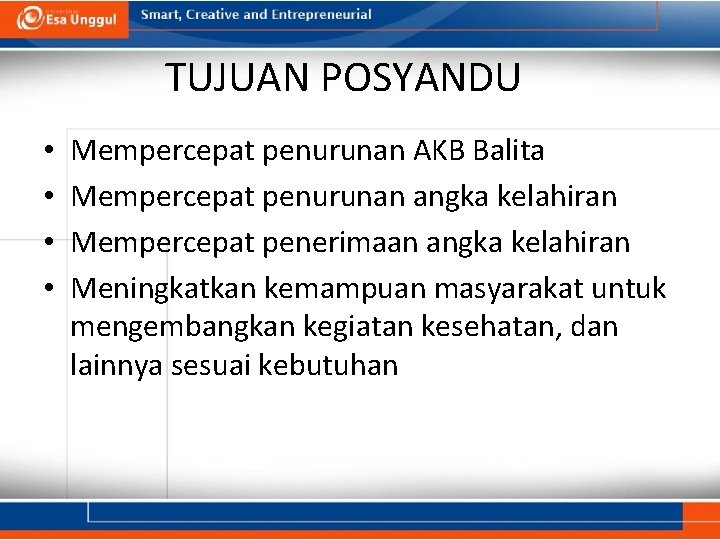 Esa Unggul
Smart, Creative and Entrepreneurial

TUJUAN POSYANDU

• Mempercepat penurunan AKB Balita
• Mempercepat penurunan angka kelahiran
• Mempercepat penerimaan angka kelahiran
• Meningkatkan kemampuan masyarakat untuk mengembangkan kegiatan kesehatan, dan lainnya sesuai kebutuhan